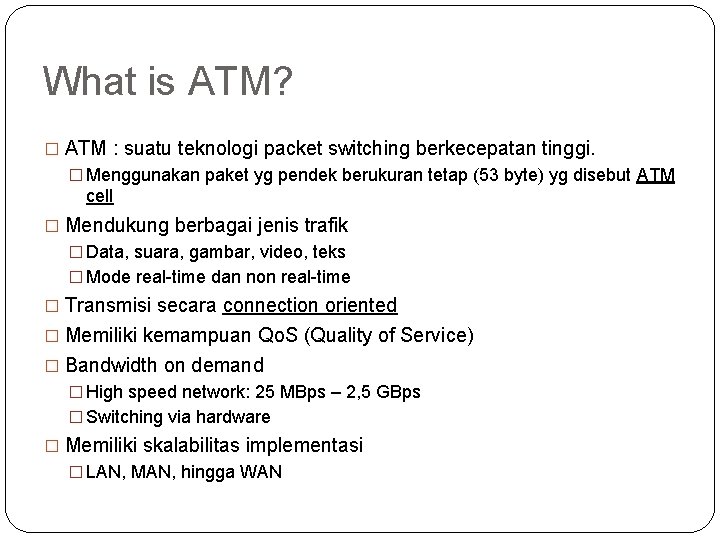 What is ATM?

□ ATM : suatu teknologi packet switching berkecepatan tinggi.

□ Menggunakan paket yg pendek berukuran tetap (53 byte) yg disebut ATM cell

□ Mendukung berbagai jenis trafik

□ Data, suara, gambar, video, teks

□ Mode real-time dan non real-time

□ Transmisi secara connection oriented

□ Memiliki kemampuan QoS (Quality of Service)

□ Bandwidth on demand

□ High speed network: 25 MBps – 2,5 GBps

□ Switching via hardware

□ Memiliki skalabilitas implementasi

□ LAN, MAN, hingga WAN